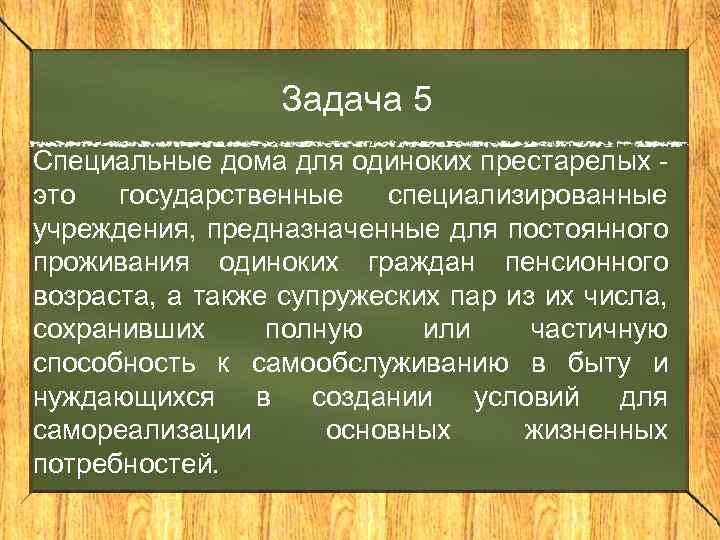 Задача 5

Специальные дома для одиноких престарелых - это государственные специализированные учреждения, предназначенные для постоянного проживания одиноких граждан пенсионного возраста, а также супружеских пар из их числа, сохранивших полную или частичную способность к самообслуживанию в быту и нуждающихся в создании условий для самореализации основных жизненных потребностей.